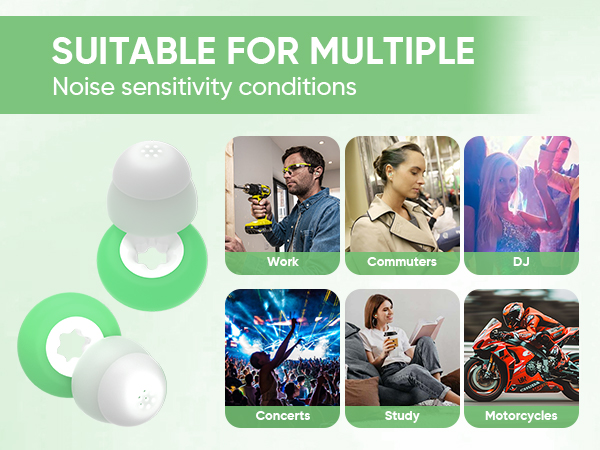 SUITABLE FOR MULTIPLE
Noise sensitivity conditions

Work

Commuters

DJ

Concerts

Study

Motorcycles